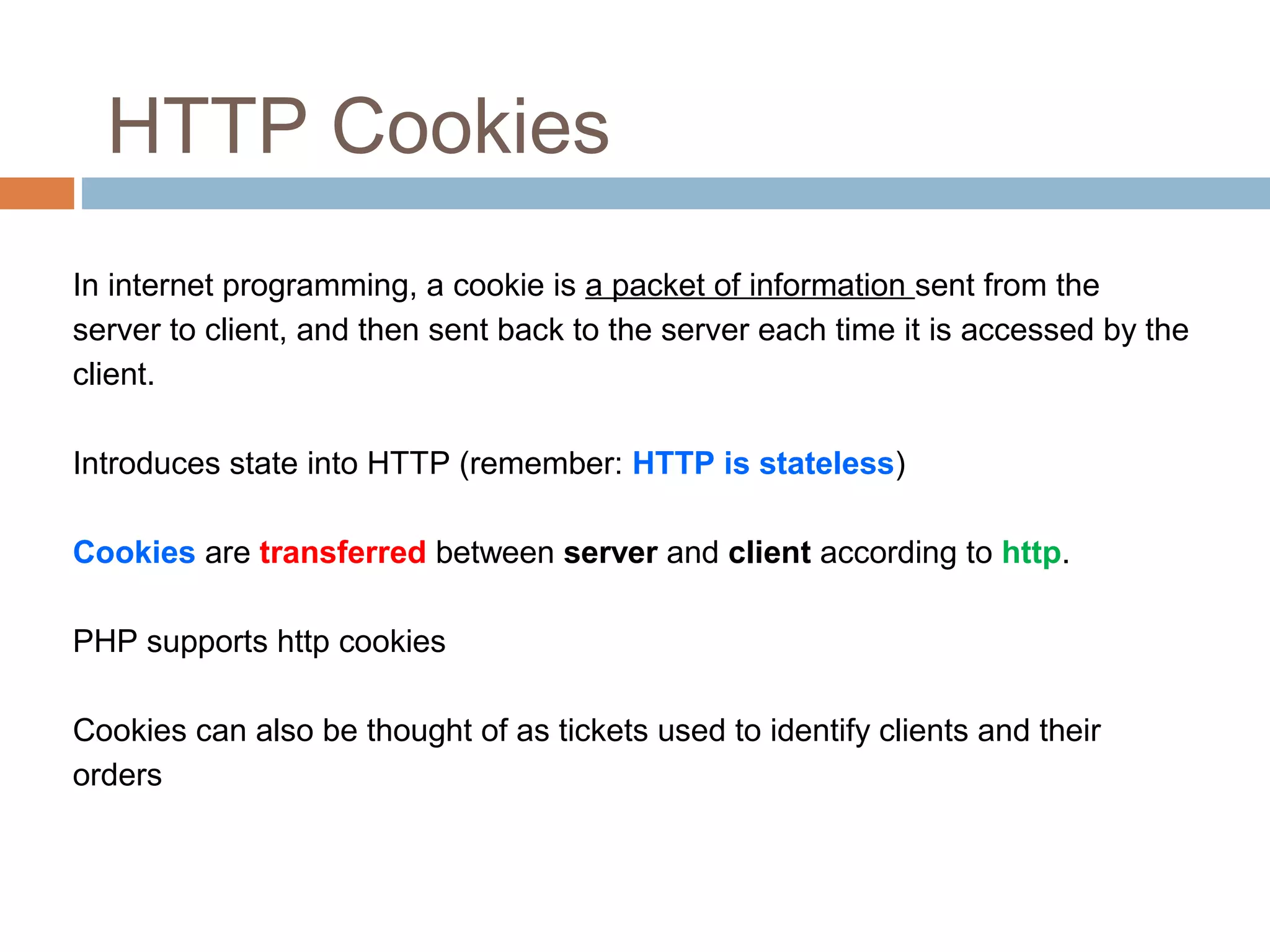 HTTP Cookies

In internet programming, a cookie is a packet of information sent from the server to client, and then sent back to the server each time it is accessed by the client.

Introduces state into HTTP (remember: HTTP is stateless)

Cookies are transferred between server and client according to http.

PHP supports http cookies

Cookies can also be thought of as tickets used to identify clients and their orders